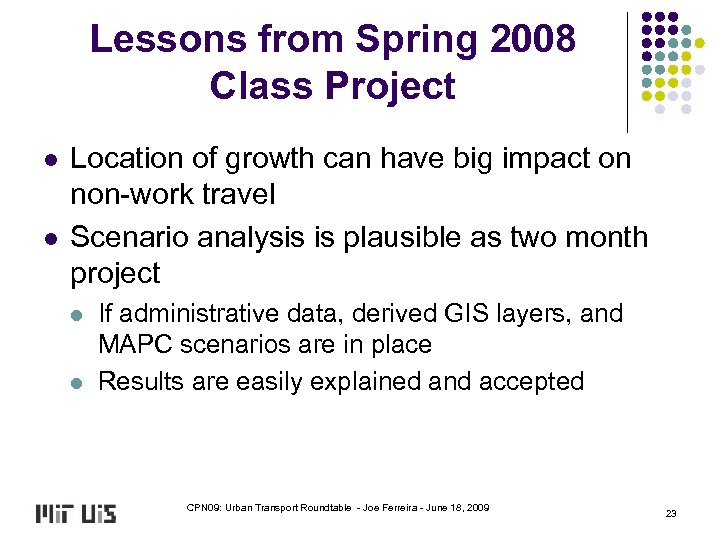 Lessons from Spring 2008 Class Project

- Location of growth can have big impact on non-work travel
- Scenario analysis is plausible as two month project
  - If administrative data, derived GIS layers, and MAPC scenarios are in place
  - Results are easily explained and accepted

MIT UIS

CPN09: Urban Transport Roundtable - Joe Ferreira - June 18, 2009

23